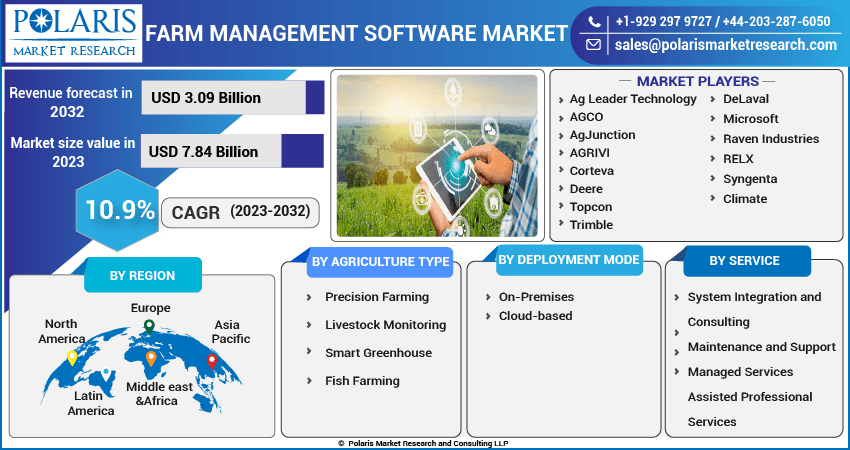 POLARIS
MARKET RESEARCH

FARM MANAGEMENT SOFTWARE MARKET

+1-929 297 9727 / +44-203-287-6050
sales@polarismarketresearch.com

Revenue forecast in 2032
USD 3.09 Billion

Market size value in 2023
USD 7.84 Billion

10.9%
CAGR (2023-2032)

MARKET PLAYERS
Ag Leader Technology
AGCO
AgJunction
AGRIVI
Corteva
Deere
Topcon
Trimble
DeLaval
Microsoft
Raven Industries
RELX
Syngenta
Climate

BY REGION
North America
Europe
Asia Pacific
Latin America
Middle east &Africa

BY AGRICULTURE TYPE
Precision Farming
Livestock Monitoring
Smart Greenhouse
Fish Farming

BY DEPLOYMENT MODE
On-Premises
Cloud-based

BY SERVICE
System Integration and Consulting
Maintenance and Support
Managed Services
Assisted Professional Services

© Polaris Market Research and Consulting LLP